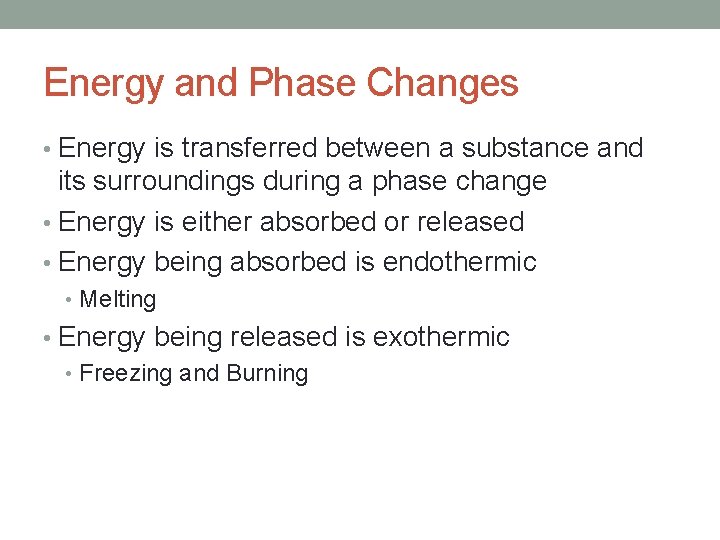 Energy and Phase Changes

• Energy is transferred between a substance and its surroundings during a phase change
• Energy is either absorbed or released
• Energy being absorbed is endothermic
  • Melting
• Energy being released is exothermic
  • Freezing and Burning